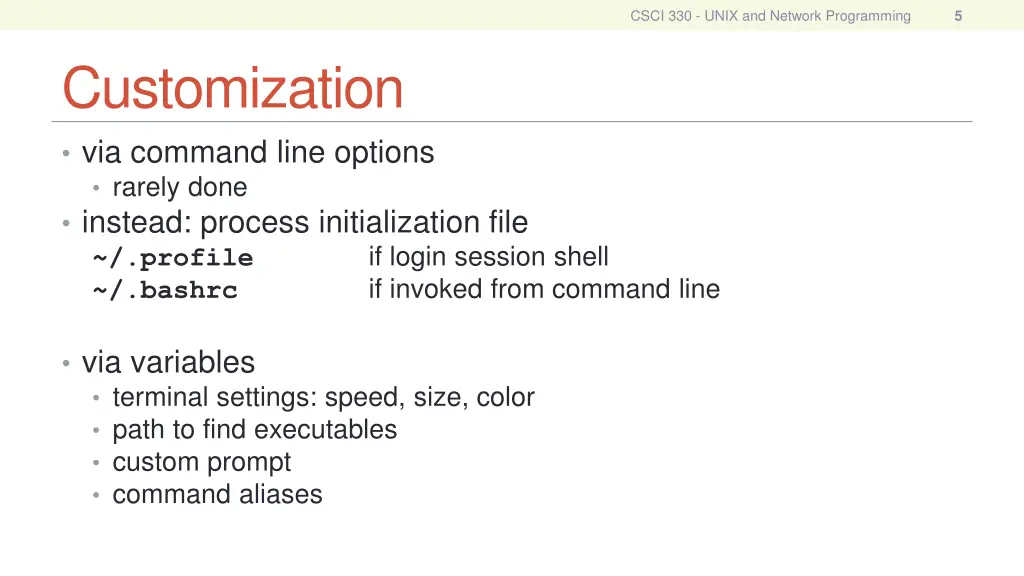 CSCI 330 - UNIX and Network Programming 5

Customization

• via command line options
  • rarely done
• instead: process initialization file
  ~/.profile if login session shell
  ~/.bashrc if invoked from command line

• via variables
  • terminal settings: speed, size, color
  • path to find executables
  • custom prompt
  • command aliases